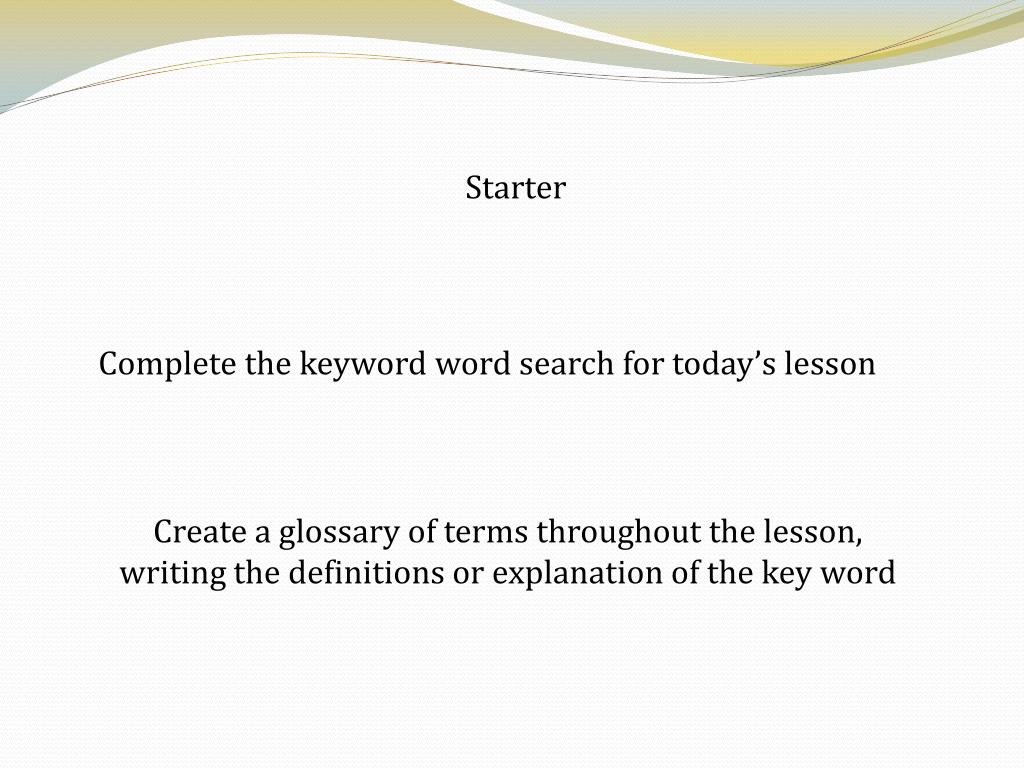 Starter

Complete the keyword word search for today’s lesson

Create a glossary of terms throughout the lesson, writing the definitions or explanation of the key word